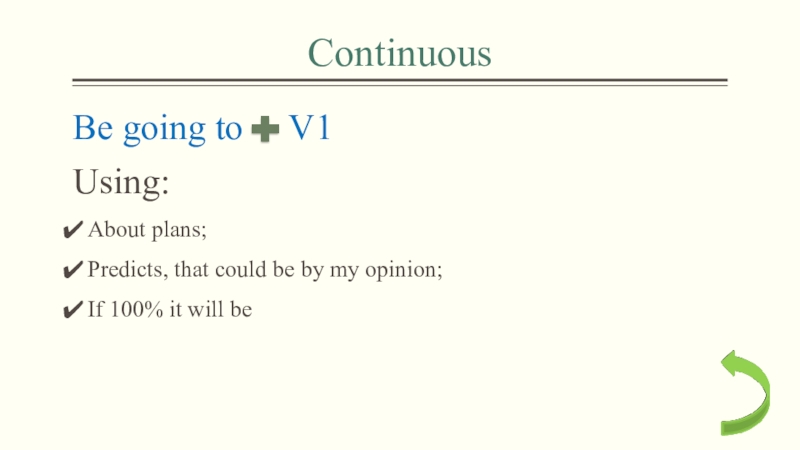 Continuous

Be going to + V1

Using:

✔ About plans;

✔ Predicts, that could be by my opinion;

✔ If 100% it will be